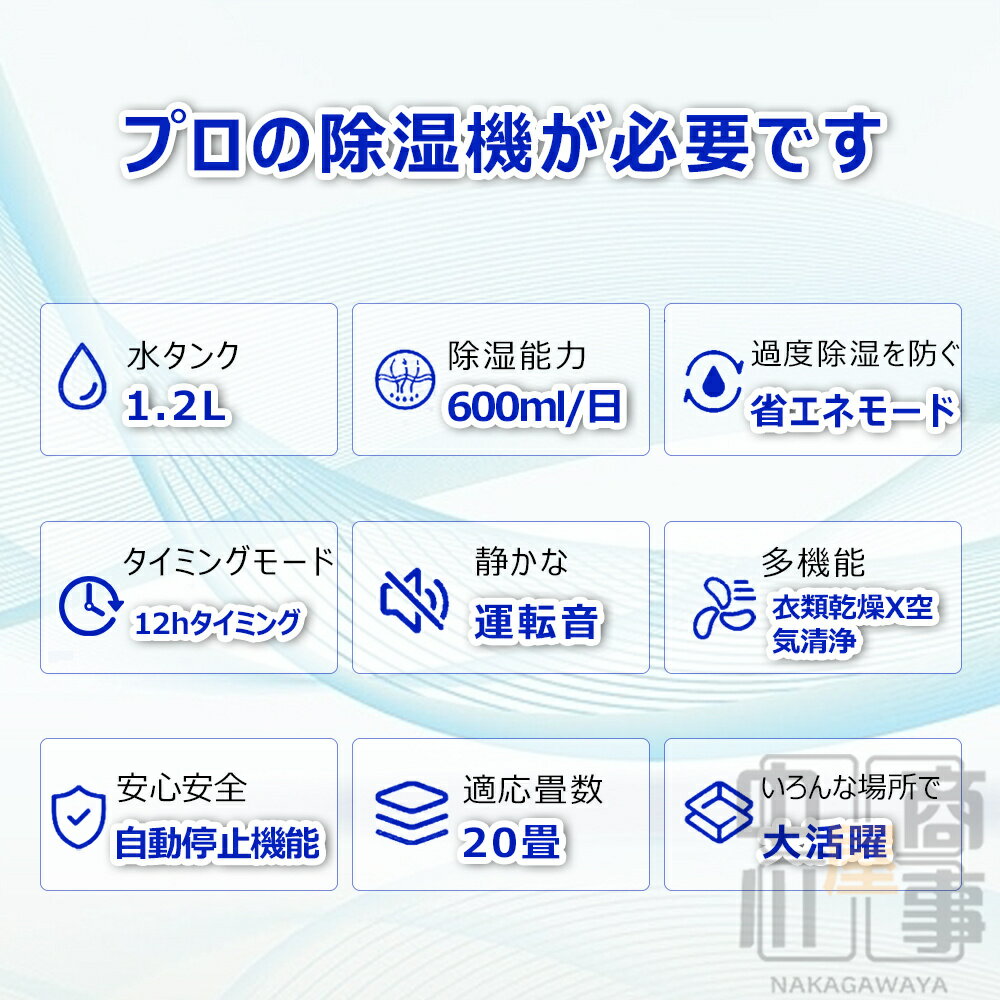 プロの除湿機が必要です

水タンク
1.2L

除湿能力
600ml/日

過度除湿を防ぐ
省エネモード

タイミングモード
12hタイミング

静かな
運転音

多機能
衣類乾燥X空気清浄

安心安全
自動停止機能

適応畳数
20畳

いろんな場所で
大活躍

中川屋商事
NAKAGAWAYA